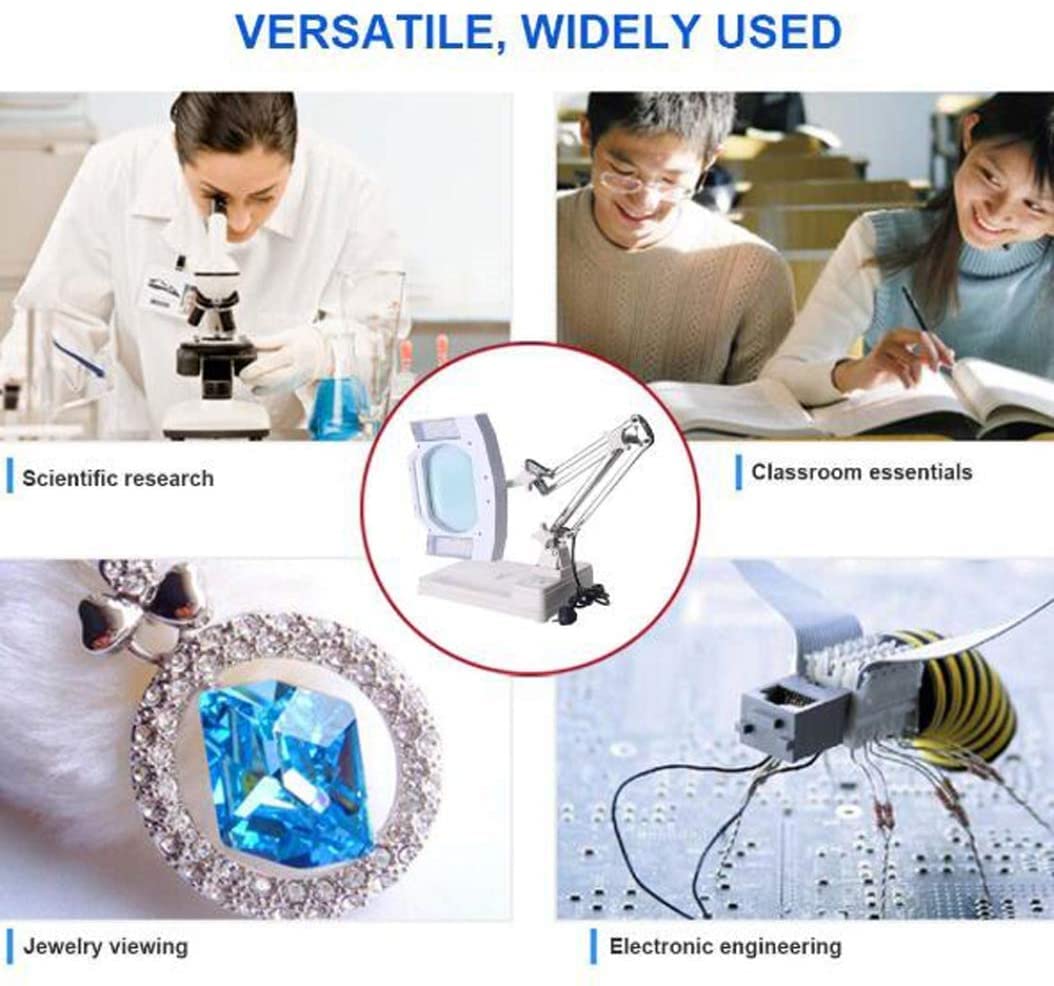 VERSATILE, WIDELY USED

Scientific research

Classroom essentials

Jewelry viewing

Electronic engineering